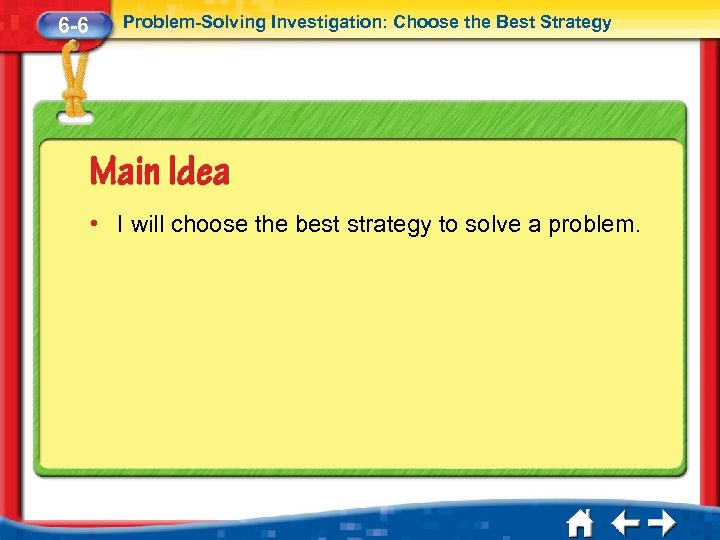 6-6 Problem-Solving Investigation: Choose the Best Strategy

Main Idea

• I will choose the best strategy to solve a problem.